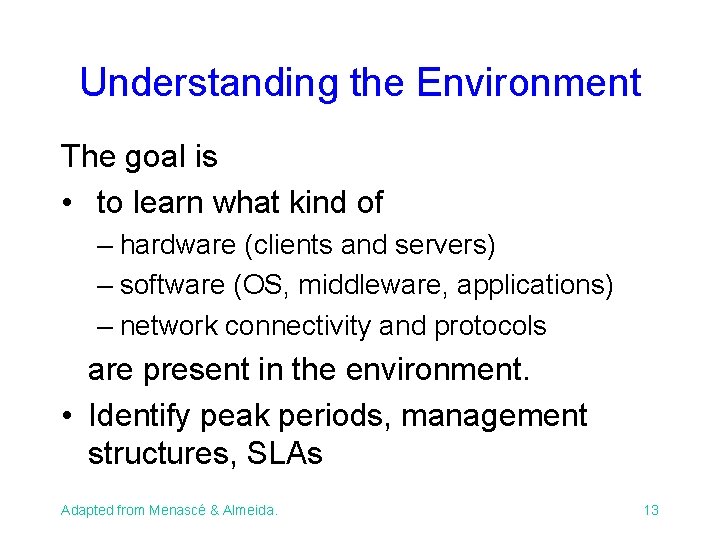 Understanding the Environment

The goal is

• to learn what kind of

– hardware (clients and servers)

– software (OS, middleware, applications)

– network connectivity and protocols

are present in the environment.

• Identify peak periods, management structures, SLAs

Adapted from Menascé & Almeida.

13